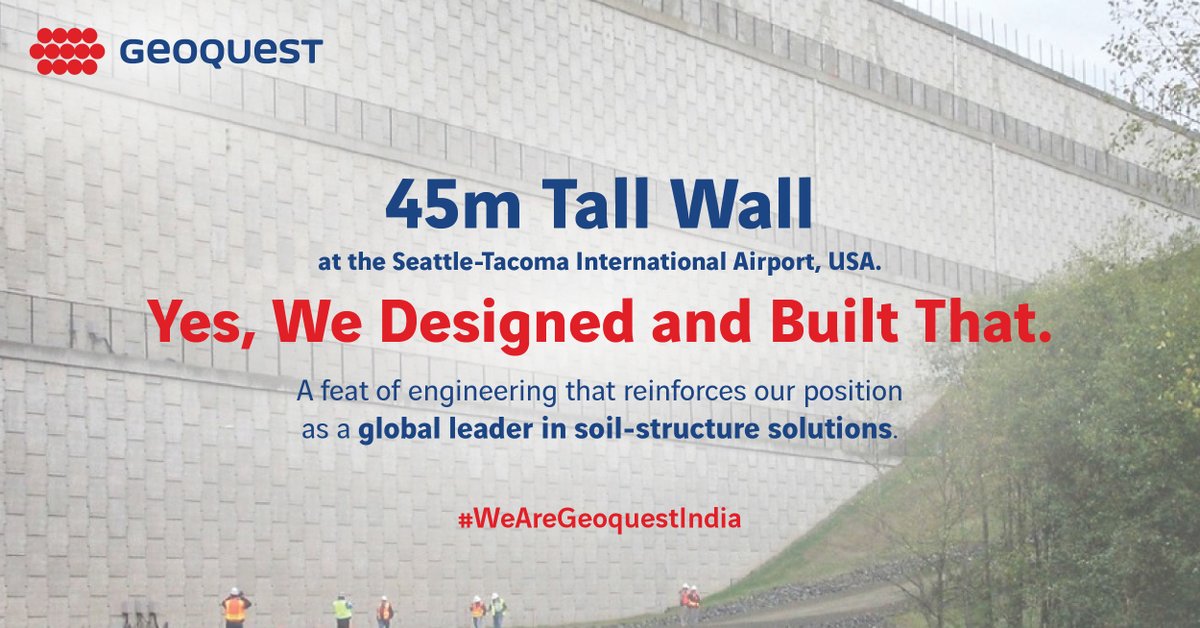 GEOQUEST

45m Tall Wall

at the Seattle-Tacoma International Airport, USA.

Yes, We Designed and Built That.

A feat of engineering that reinforces our position as a global leader in soil-structure solutions.

#WeAreGeoquestIndia